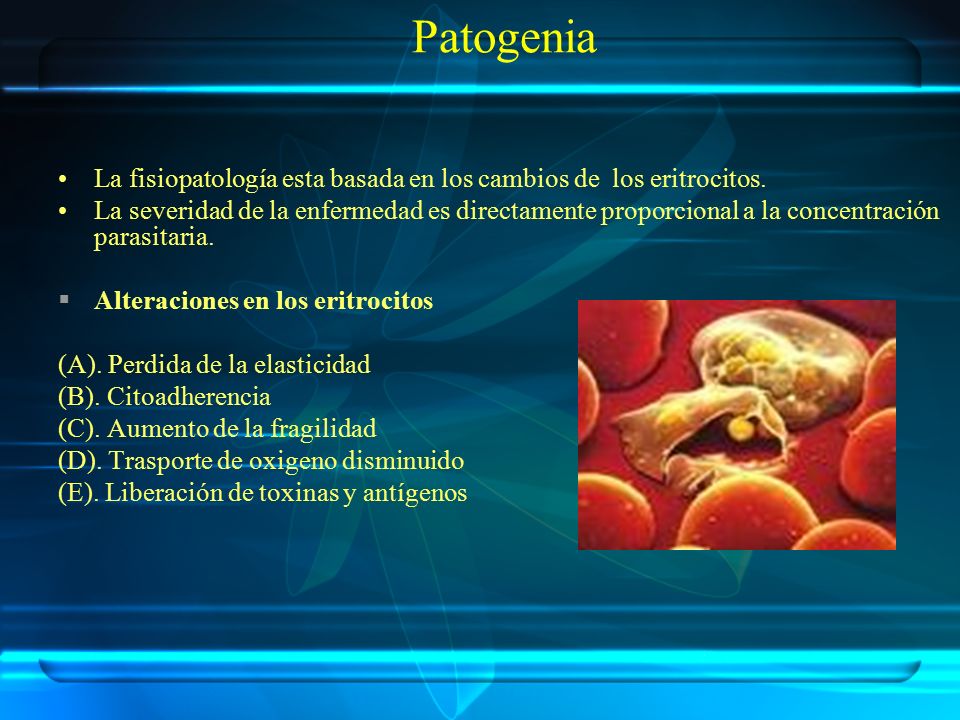 Patogenia

• La fisiopatología esta basada en los cambios de los eritrocitos.
• La severidad de la enfermedad es directamente proporcional a la concentración parasitaria.

▪ Alteraciones en los eritrocitos

(A). Perdida de la elasticidad
(B). Citoadherencia
(C). Aumento de la fragilidad
(D). Trasporte de oxigeno disminuido
(E). Liberación de toxinas y antígenos